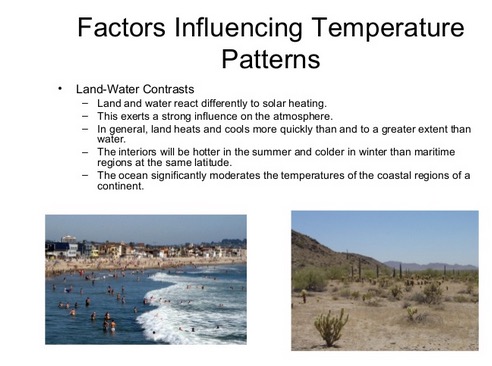 Factors Influencing Temperature Patterns

• Land-Water Contrasts
– Land and water react differently to solar heating.
– This exerts a strong influence on the atmosphere.
– In general, land heats and cools more quickly than and to a greater extent than water.
– The interiors will be hotter in the summer and colder in winter than maritime regions at the same latitude.
– The ocean significantly moderates the temperatures of the coastal regions of a continent.